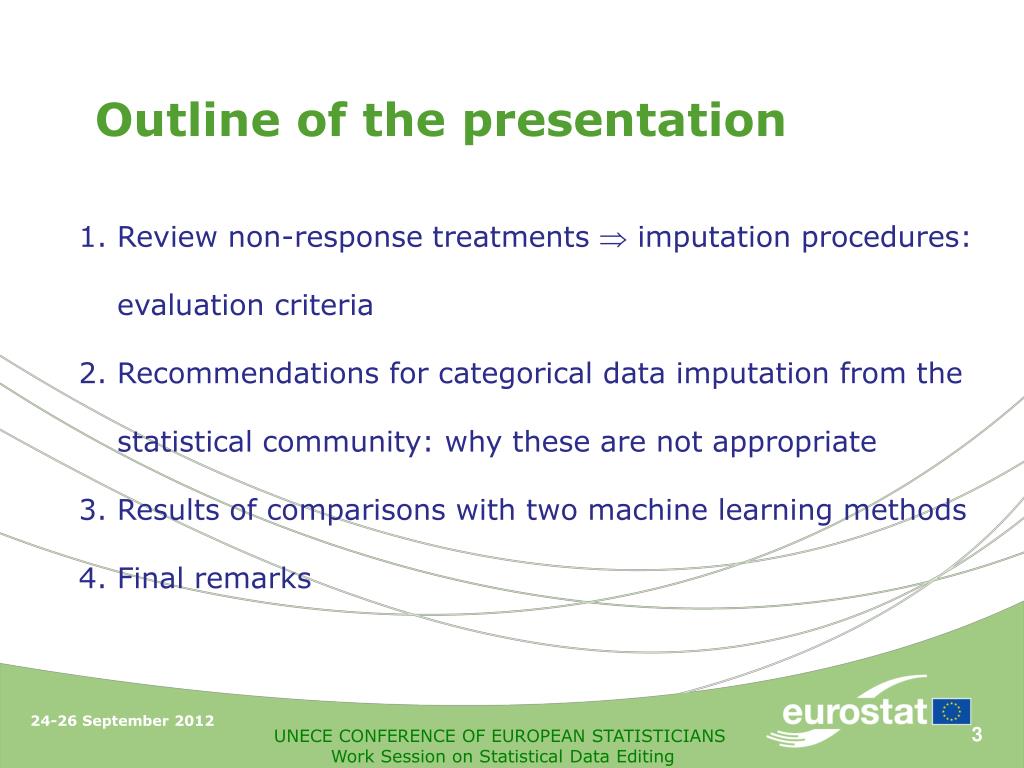 Outline of the presentation

1. Review non-response treatments $\Rightarrow$ imputation procedures: evaluation criteria

2. Recommendations for categorical data imputation from the statistical community: why these are not appropriate

3. Results of comparisons with two machine learning methods

4. Final remarks

24-26 September 2012

UNECE CONFERENCE OF EUROPEAN STATISTICIANS
Work Session on Statistical Data Editing

eurostat

3